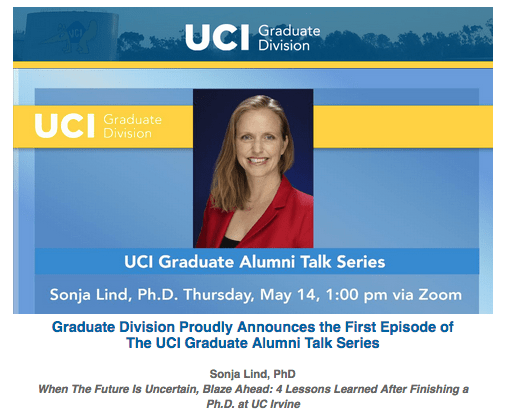 UCI Graduate Division

UCI Graduate Division

UCI Graduate Alumni Talk Series

Sonja Lind, Ph.D. Thursday, May 14, 1:00 pm via Zoom

Graduate Division Proudly Announces the First Episode of The UCI Graduate Alumni Talk Series

Sonja Lind, PhD

When The Future Is Uncertain, Blaze Ahead: 4 Lessons Learned After Finishing a Ph.D. at UC Irvine